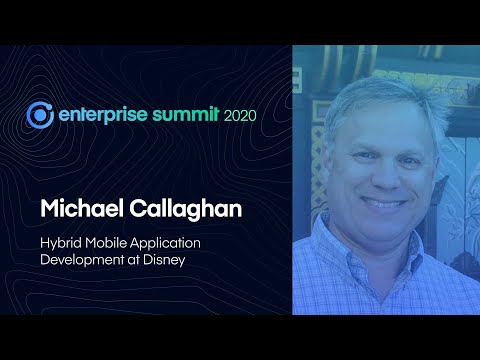 enterprise summit 2020

Michael Callaghan

Hybrid Mobile Application Development at Disney